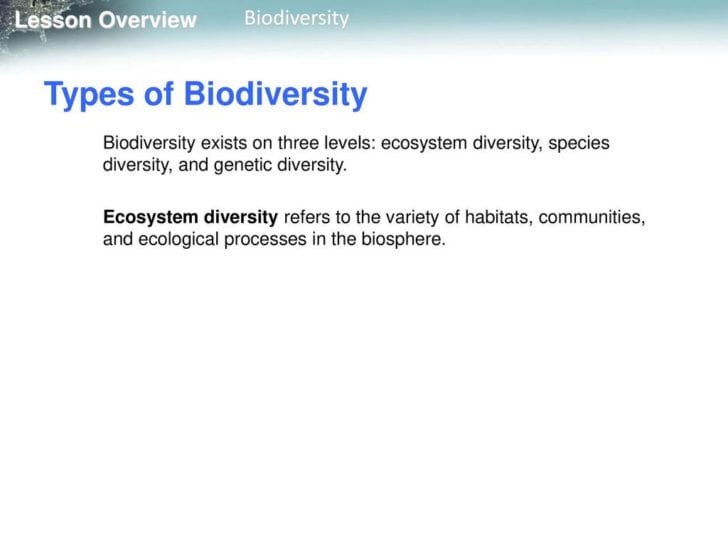 Lesson Overview Biodiversity

Types of Biodiversity

Biodiversity exists on three levels: ecosystem diversity, species diversity, and genetic diversity.

Ecosystem diversity refers to the variety of habitats, communities, and ecological processes in the biosphere.